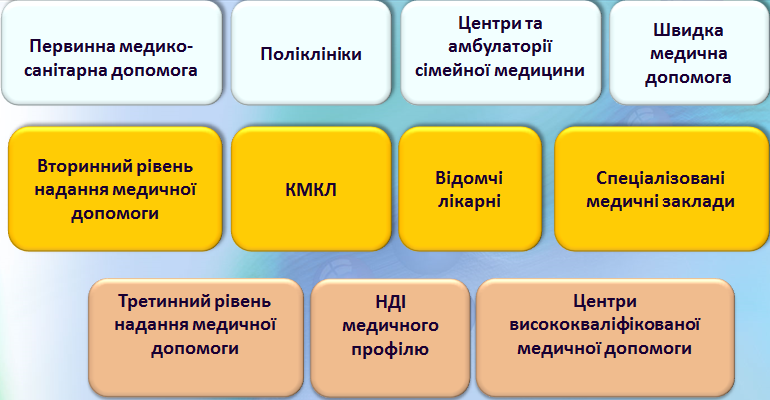 Первинна медико-санітарна допомога

Поліклініки

Центри та амбулаторії сімейної медицини

Швидка медична допомога

Вторинний рівень надання медичної допомоги

КМКЛ

Відомчі лікарні

Спеціалізовані медичні заклади

Третинний рівень надання медичної допомоги

НДІ медичного профілю

Центри висококваліфікованої медичної допомоги